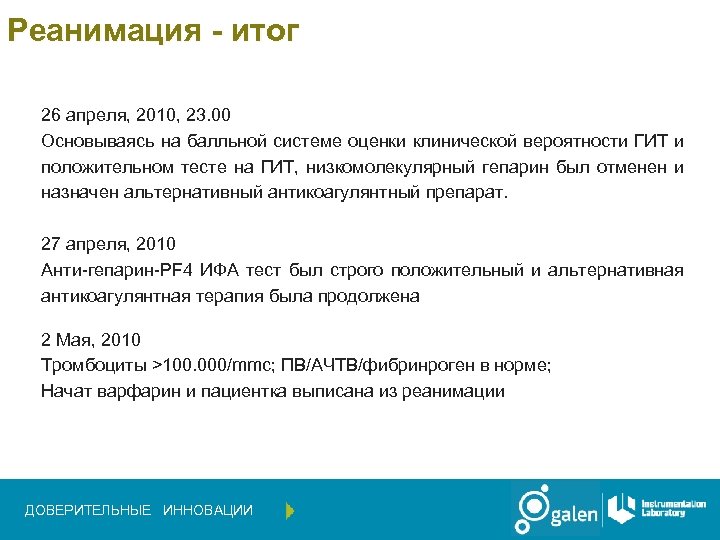 Реанимация - итог

26 апреля, 2010, 23.00
Основываясь на балльной системе оценки клинической вероятности ГИТ и положительном тесте на ГИТ, низкомолекулярный гепарин был отменен и назначен альтернативный антикоагулянтный препарат.

27 апреля, 2010
Анти-гепарин-PF4 ИФА тест был строго положительный и альтернативная антикоагулянтная терапия была продолжена

2 Мая, 2010
Тромбоциты >100.000/mmc; ПВ/АЧТВ/фибринроген в норме;
Начат варфарин и пациентка выписана из реанимации

ДОВЕРИТЕЛЬНЫЕ ИННОВАЦИИ

galen

Instrumentation Laboratory